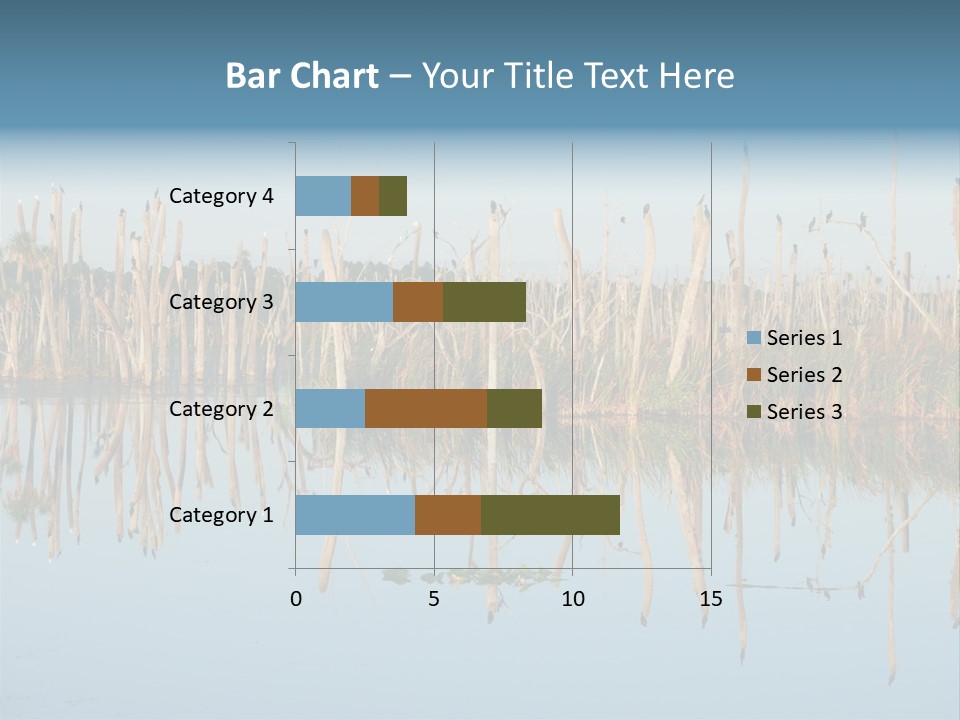 Bar Chart – Your Title Text Here

Category 4
Category 3
Category 2
Category 1

0
5
10
15

Series 1
Series 2
Series 3